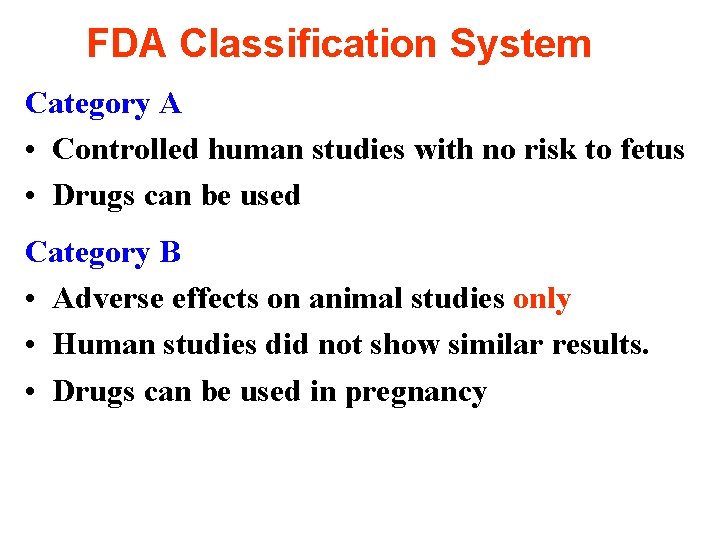 FDA Classification System

Category A

• Controlled human studies with no risk to fetus
• Drugs can be used

Category B

• Adverse effects on animal studies only
• Human studies did not show similar results.
• Drugs can be used in pregnancy